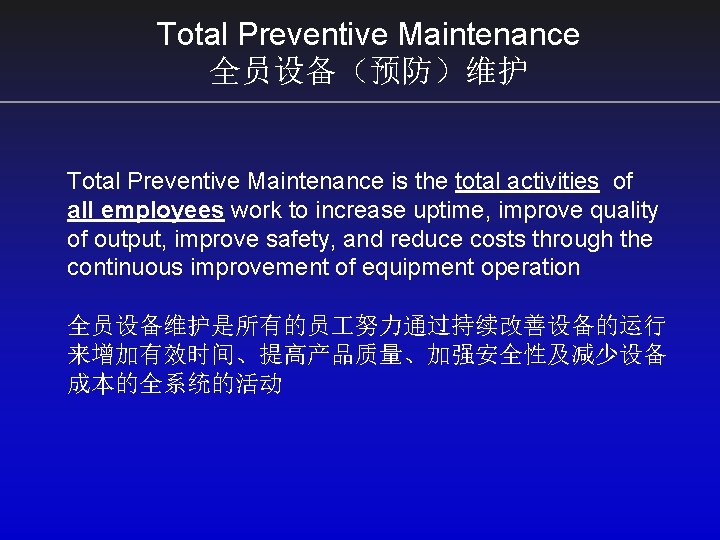 Total Preventive Maintenance
全员设备（预防）维护

Total Preventive Maintenance is the total activities of all employees work to increase uptime, improve quality of output, improve safety, and reduce costs through the continuous improvement of equipment operation

全员设备维护是所有的员工努力通过持续改善设备的运行来增加有效时间、提高产品质量、加强安全性及减少设备成本的全系统的活动